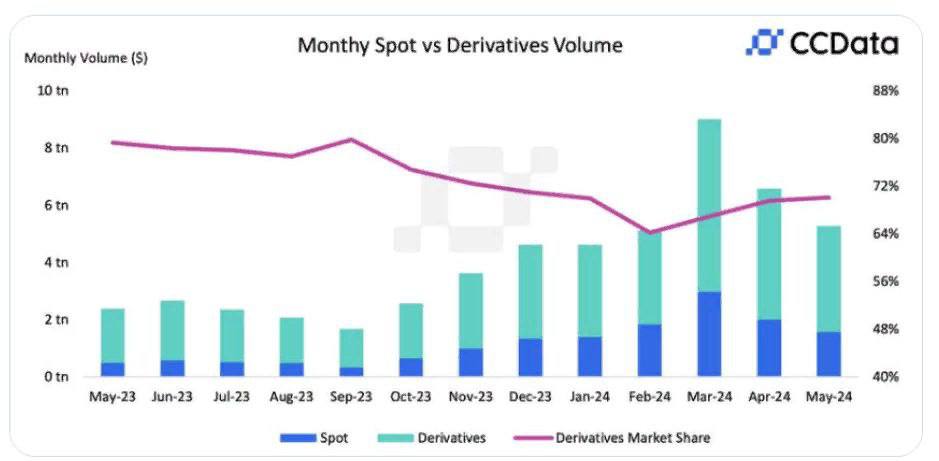 Monthy Spot vs Derivatives Volume

CCData

Monthly Volume ($)

10 tn
8 tn
6 tn
4 tn
2 tn
0 tn

88%
80%
72%
64%
56%
48%
40%

May-23 Jun-23 Jul-23 Aug-23 Sep-23 Oct-23 Nov-23 Dec-23 Jan-24 Feb-24 Mar-24 Apr-24 May-24

Spot Derivatives Derivatives Market Share